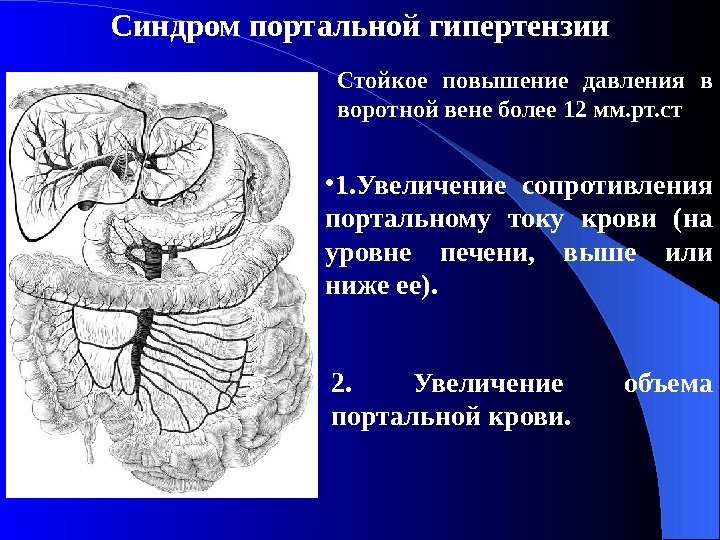 Синдром портальной гипертензии

Стойкое повышение давления в воротной вене более 12 мм.рт.ст

•1.Увеличение сопротивления портальному току крови (на уровне печени, выше или ниже ее).

2. Увеличение объема портальной крови.